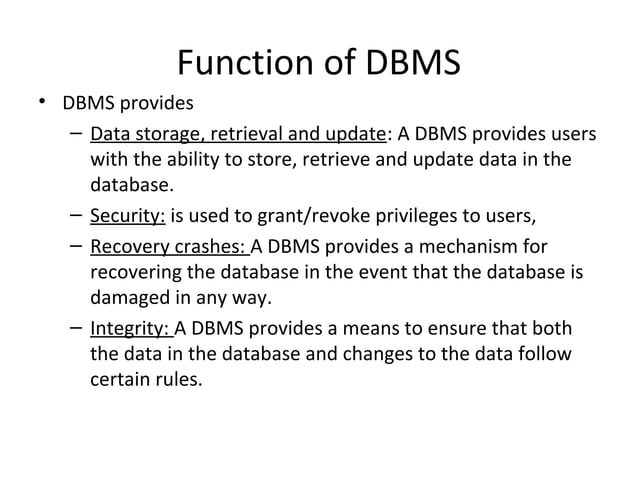 Function of DBMS

• DBMS provides

– Data storage, retrieval and update: A DBMS provides users with the ability to store, retrieve and update data in the database.

– Security: is used to grant/revoke privileges to users,

– Recovery crashes: A DBMS provides a mechanism for recovering the database in the event that the database is damaged in any way.

– Integrity: A DBMS provides a means to ensure that both the data in the database and changes to the data follow certain rules.